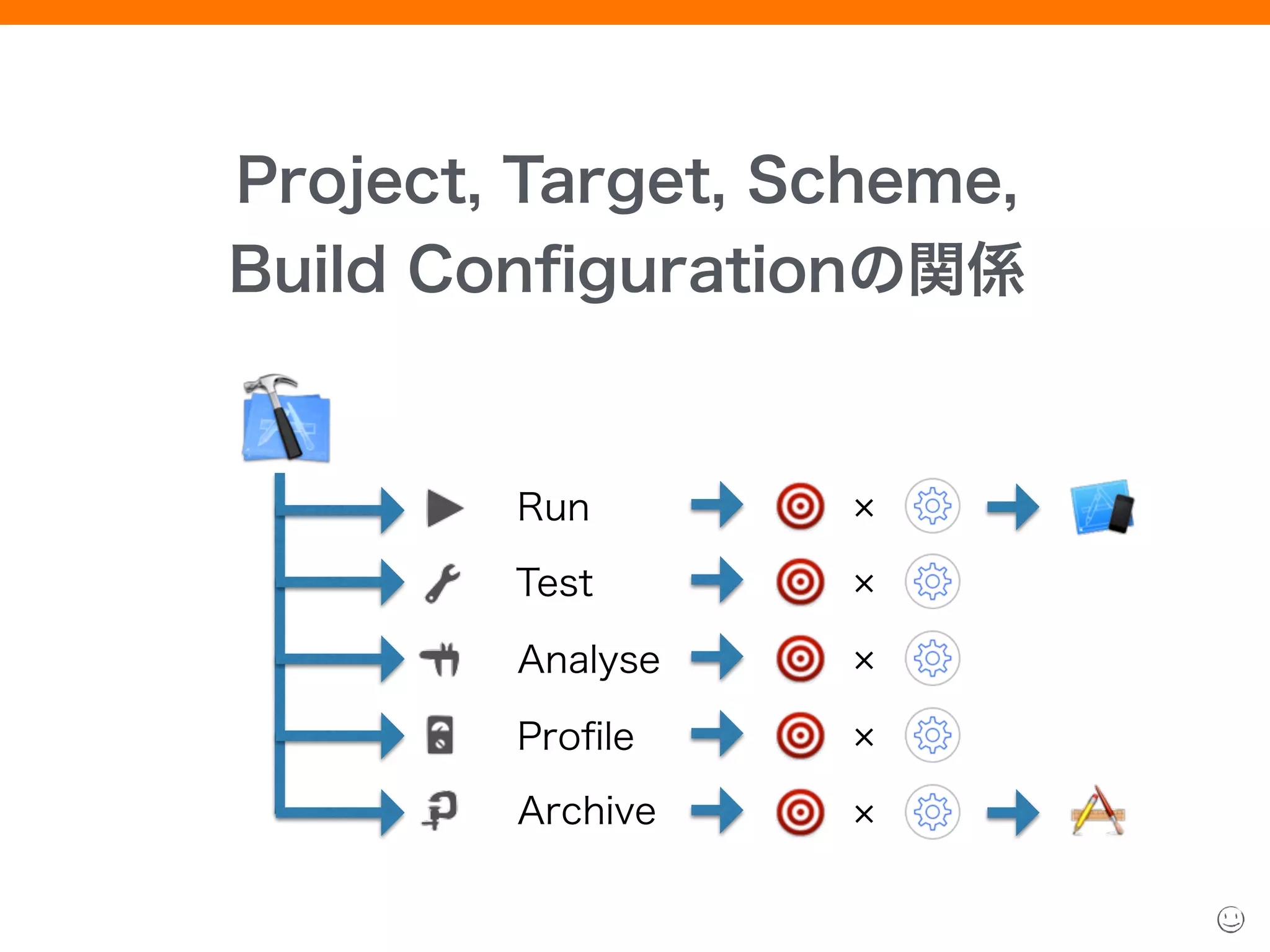 Project, Target, Scheme, Build Configurationの関係

Run × 
Test × 
Analyse × 
Profile × 
Archive ×